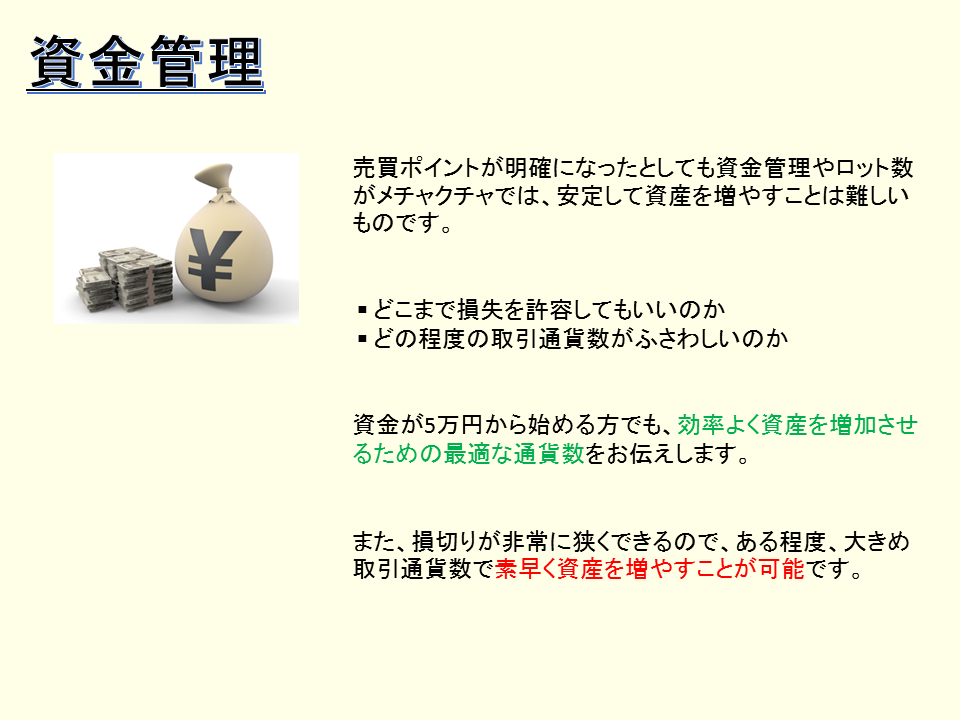 資金管理

¥

売買ポイントが明確になったとしても資金管理やロット数がメチャクチャでは、安定して資産を増やすことは難しいものです。

▪どこまで損失を許容してもいいのか
▪どの程度の取引通貨数がふさわしいのか

資金が5万円から始める方でも、効率よく資産を増加させるための最適な通貨数をお伝えします。

また、損切りが非常に狭くできるので、ある程度、大きめ取引通貨数で素早く資産を増やすことが可能です。